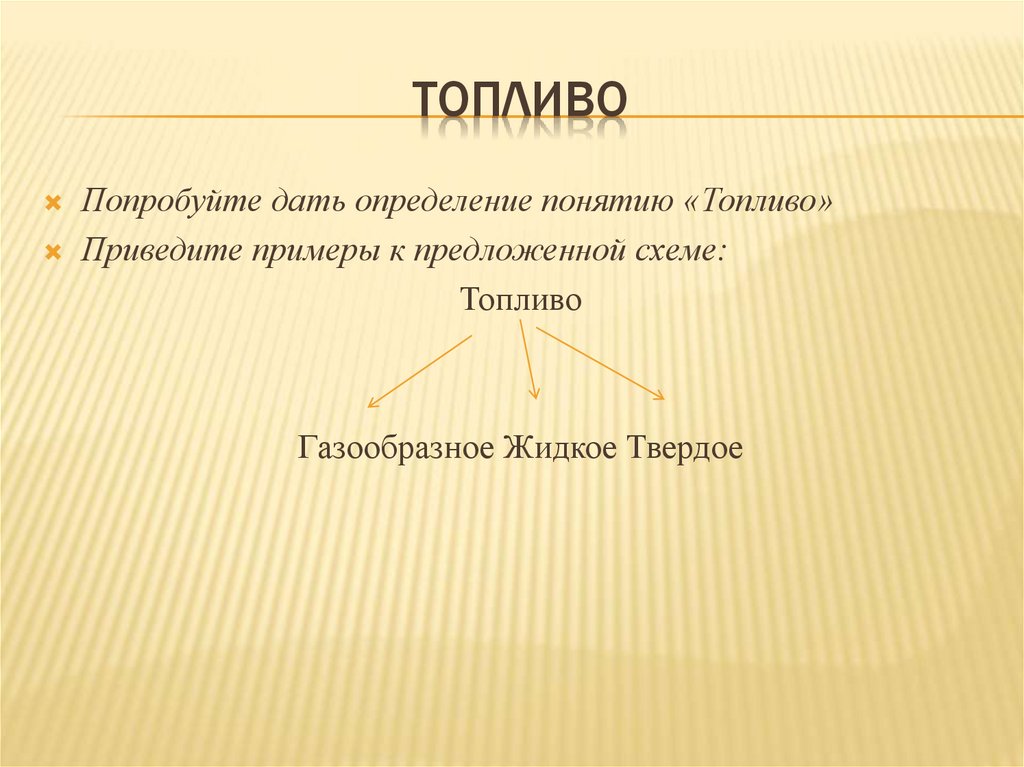 ТОПЛИВО

Попробуйте дать определение понятию «Топливо»

Приведите примеры к предложенной схеме:

Топливо

Газообразное Жидкое Твердое